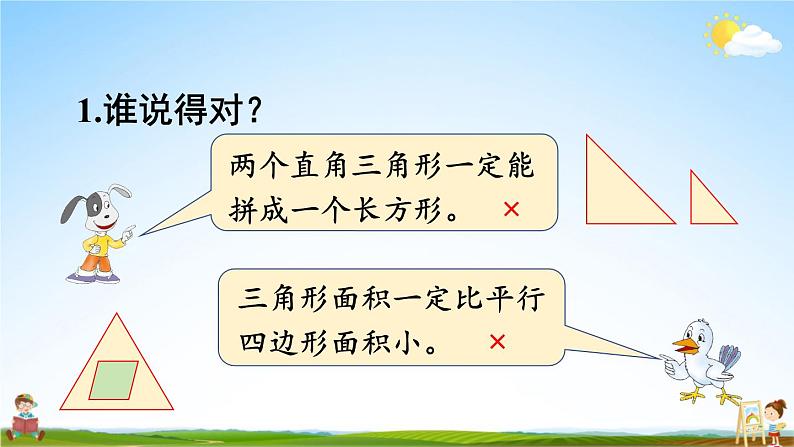 1.谁说得对？

两个直角三角形一定能拼成一个长方形。 ×

三角形面积一定比平行四边形面积小。 ×